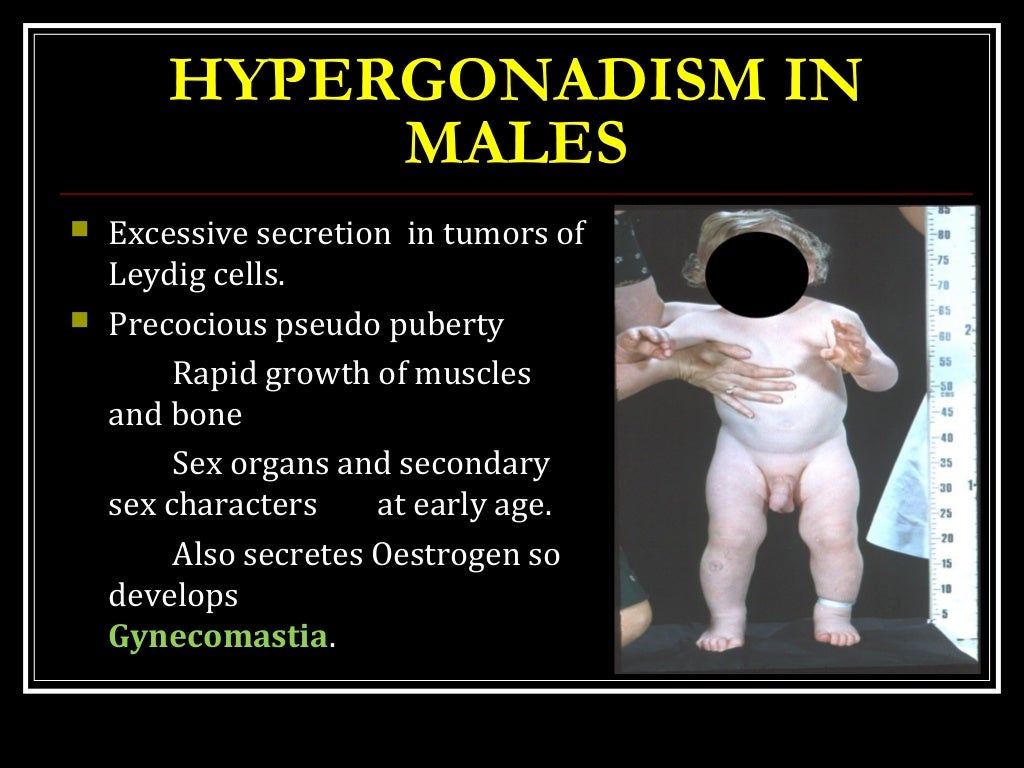 HYPERGONADISM IN MALES

Excessive secretion in tumors of Leydig cells.

Precocious pseudo puberty

Rapid growth of muscles and bone

Sex organs and secondary sex characters at early age.

Also secretes Oestrogen so develops Gynecomastia.

85
80
75
70
65
60
55
50
45
40
35
30
25
20
15
10
5
2
1